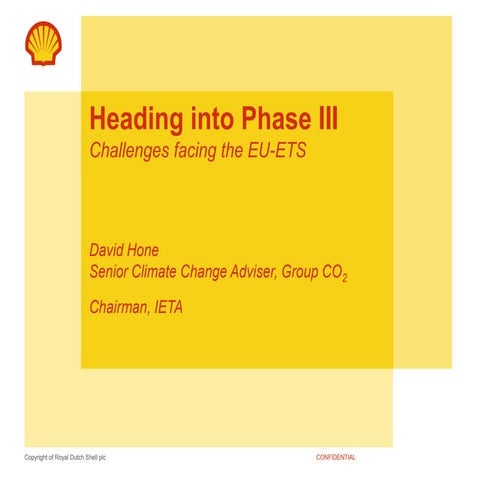 Heading into Phase III

Challenges facing the EU-ETS

David Hone
Senior Climate Change Adviser, Group $CO_2$

Chairman, IETA

Copyright of Royal Dutch Shell plc

CONFIDENTIAL